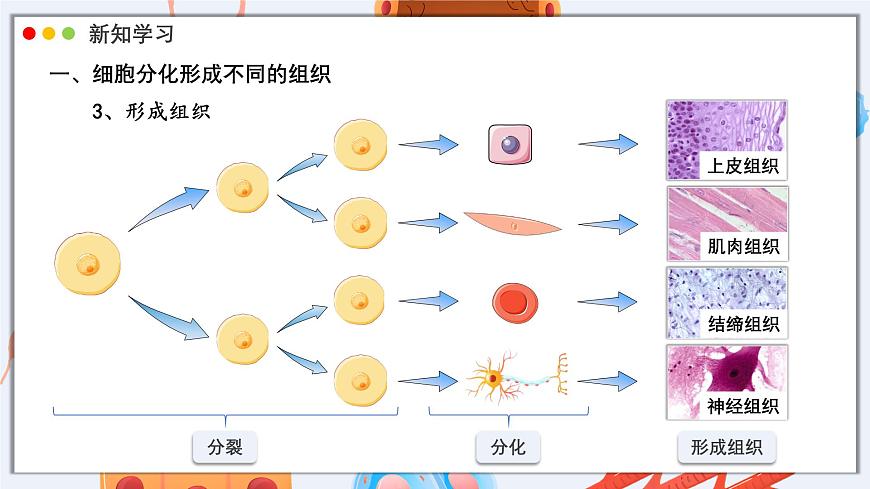 新知学习

一、细胞分化形成不同的组织

3、形成组织

上皮组织

肌肉组织

结缔组织

神经组织

分裂

分化

形成组织